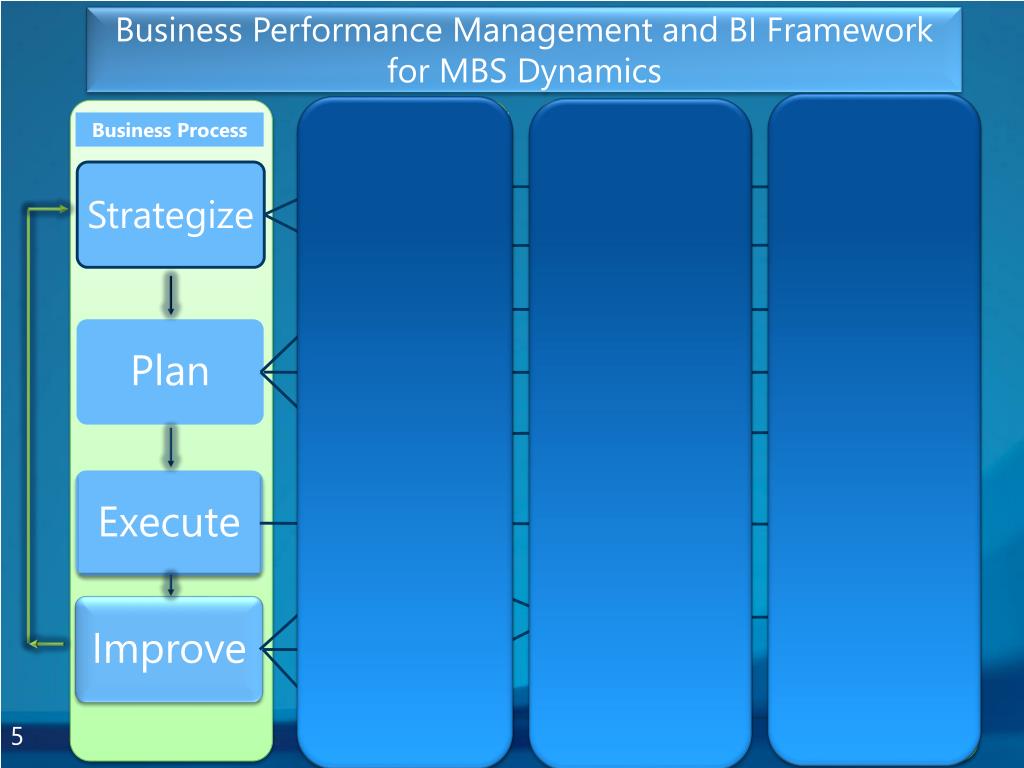 Business Performance Management and BI Framework for MBS Dynamics

Business Process

Strategize

Plan

Execute

Improve

5